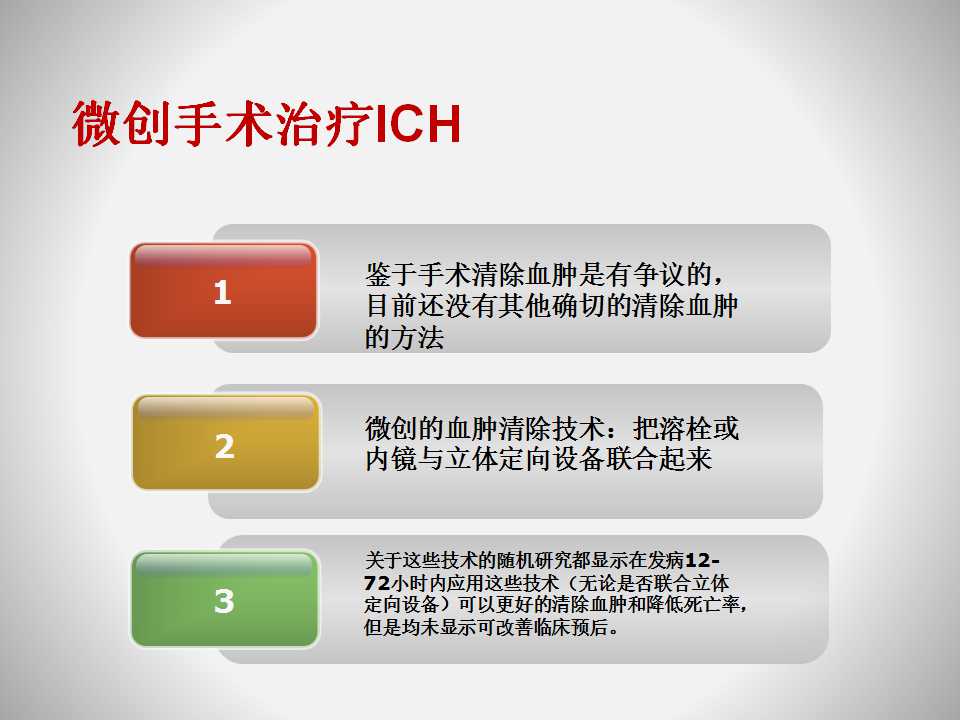 微创手术治疗ICH

1

鉴于手术清除血肿是有争议的，目前还没有其他确切的清除血肿的方法

2

微创的血肿清除技术：把溶栓或内镜与立体定向设备联合起来

3

关于这些技术的随机研究都显示在发病12-72小时内应用这些技术（无论是否联合立体定向设备）可以更好的清除血肿和降低死亡率，但是均未显示可改善临床预后。